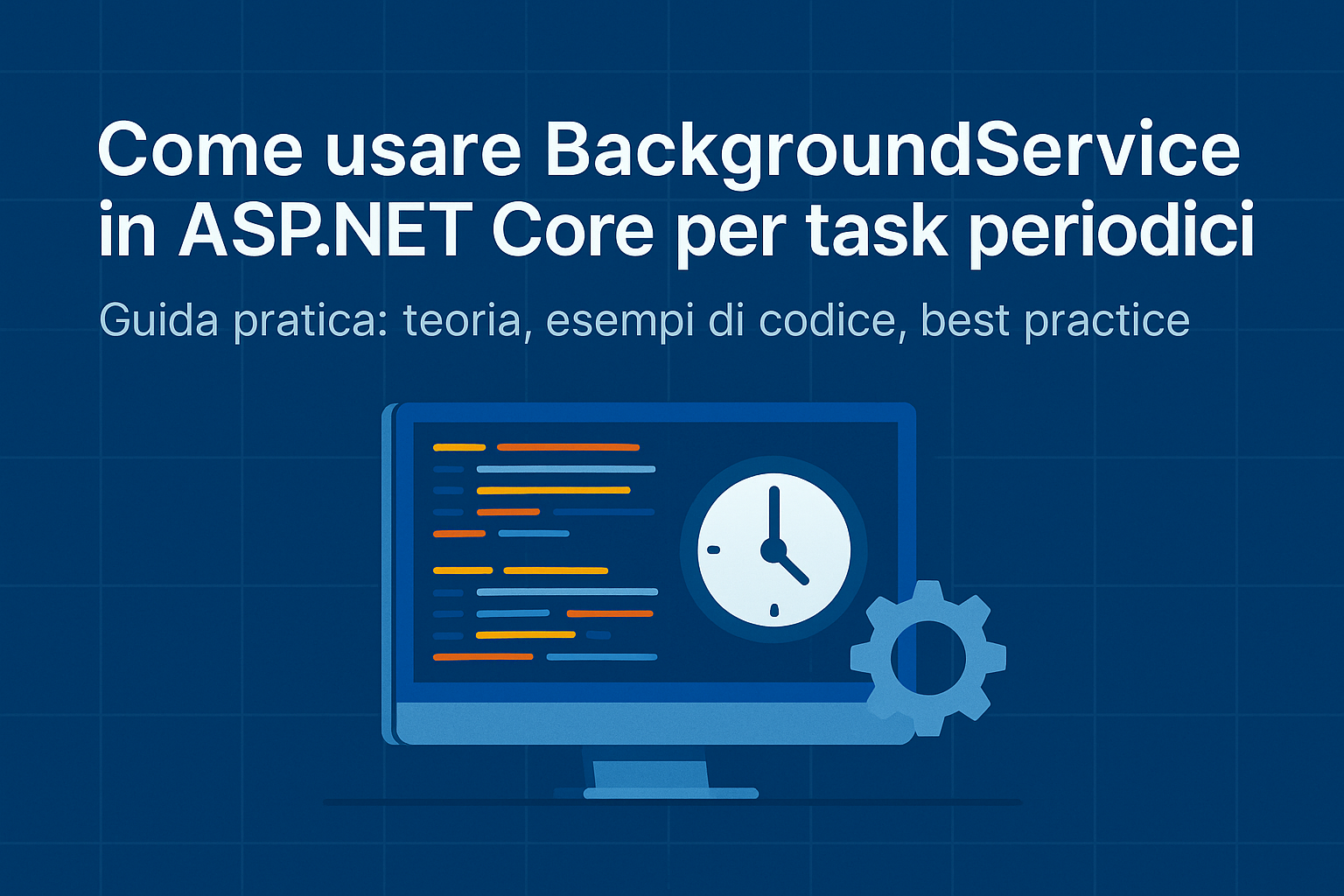 Come usare BackgroundService in ASP.NET Core per task periodici

Guida pratica: teoria, esempi di codice, best practice